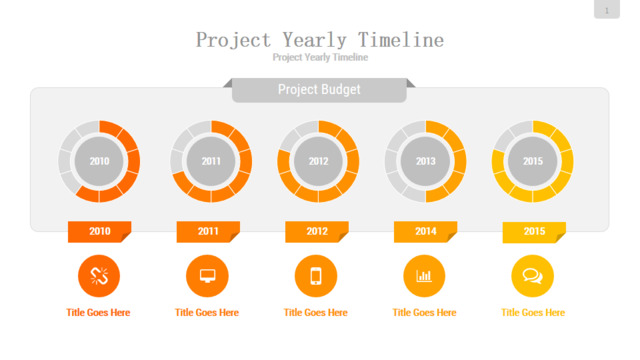 1

Project Yearly Timeline

Project Yearly Timeline

Project Budget

2010

2011

2012

2013

2015

2010

2011

2012

2014

2015

Title Goes Here

Title Goes Here

Title Goes Here

Title Goes Here

Title Goes Here